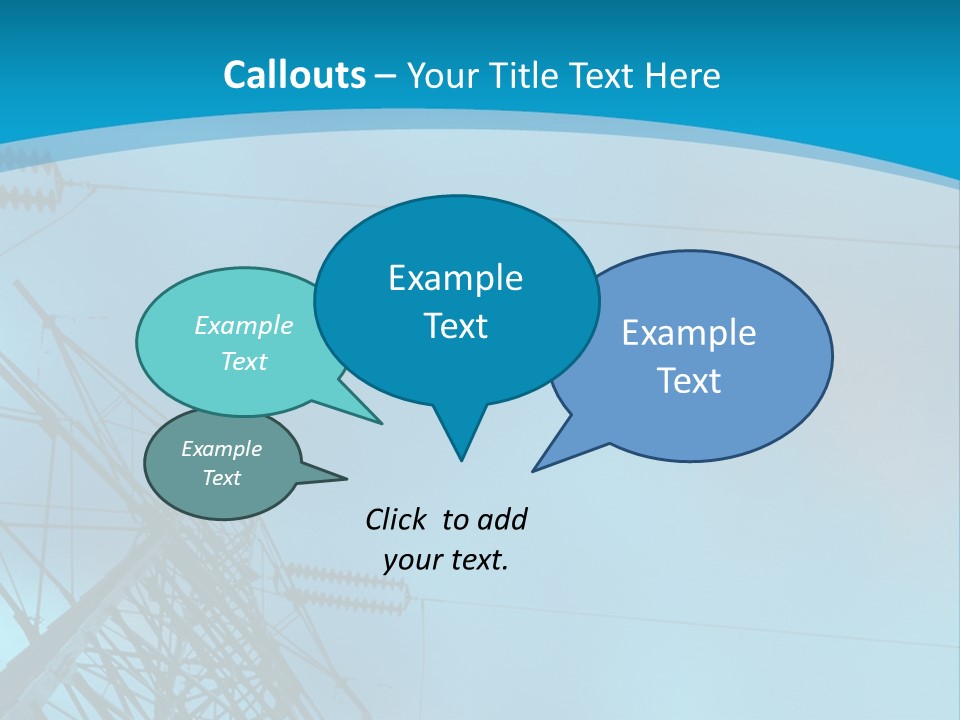 Callouts – Your Title Text Here

Example Text

Example Text

Example Text

Example Text

Click to add your text.